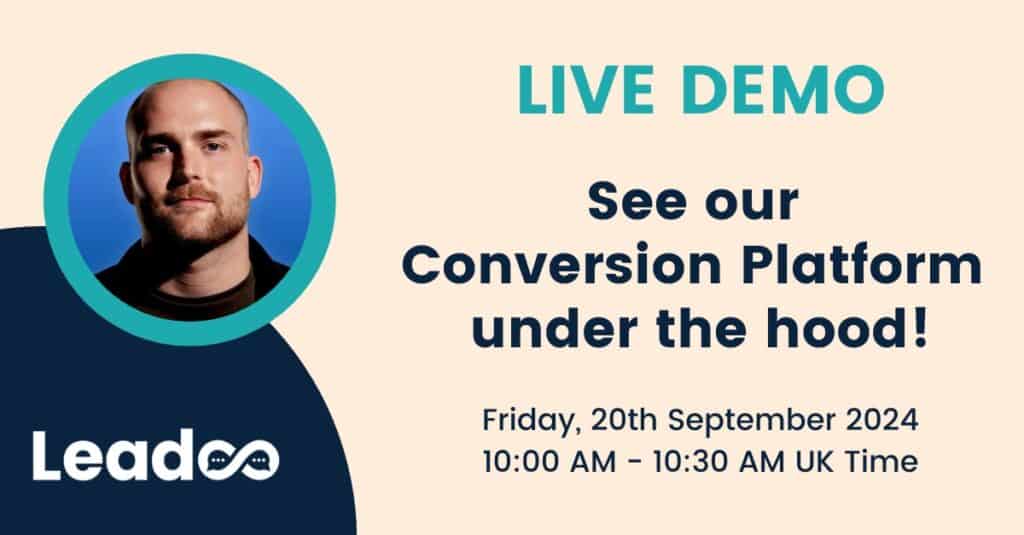 LIVE DEMO

See our Conversion Platform under the hood!

Friday, 20th September 2024
10:00 AM - 10:30 AM UK Time

Leadoo